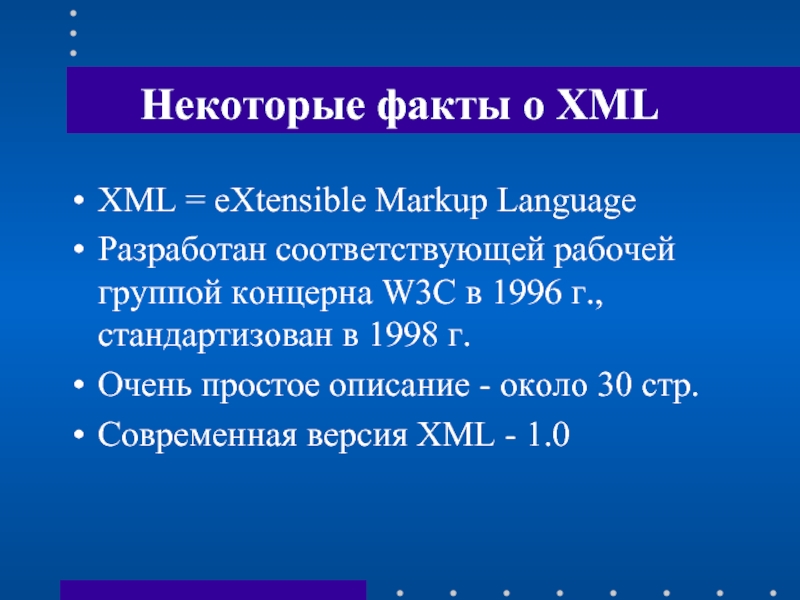 Некоторые факты о XML

• XML = eXtensible Markup Language
• Разработан соответствующей рабочей группой концерна W3C в 1996 г., стандартизован в 1998 г.
• Очень простое описание - около 30 стр.
• Современная версия XML - 1.0